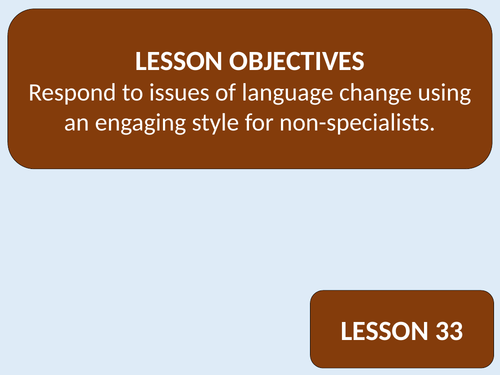 LESSON OBJECTIVES
Respond to issues of language change using an engaging style for non-specialists.

LESSON 33